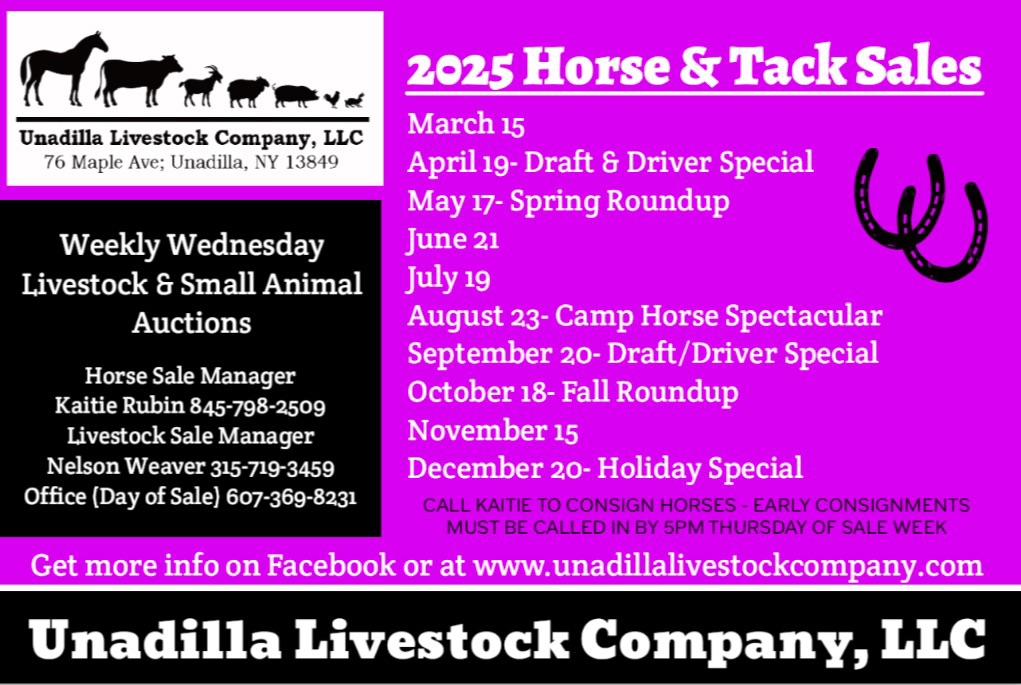 Unadilla Livestock Company, LLC
76 Maple Ave; Unadilla, NY 13849

Weekly Wednesday Livestock & Small Animal Auctions

Horse Sale Manager
Kaitie Rubin 845-798-2509
Livestock Sale Manager
Nelson Weaver 315-719-3459
Office (Day of Sale) 607-369-8231

2025 Horse & Tack Sales

March 15
April 19- Draft & Driver Special
May 17- Spring Roundup
June 21
July 19
August 23- Camp Horse Spectacular
September 20- Draft/Driver Special
October 18- Fall Roundup
November 15
December 20- Holiday Special

CALL KAITIE TO CONSIGN HORSES - EARLY CONSIGNMENTS MUST BE CALLED IN BY 5PM THURSDAY OF SALE WEEK

Get more info on Facebook or at www.unadillalivestockcompany.com

Unadilla Livestock Company, LLC